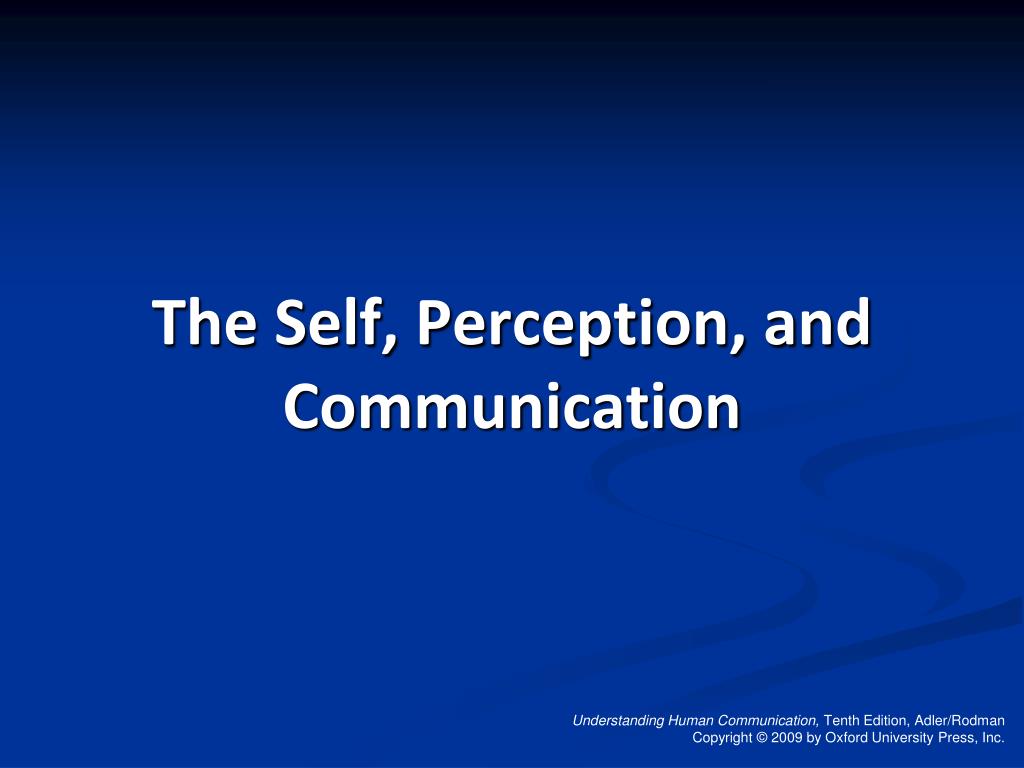 The Self, Perception, and Communication

Understanding Human Communication, Tenth Edition, Adler/Rodman
Copyright © 2009 by Oxford University Press, Inc.